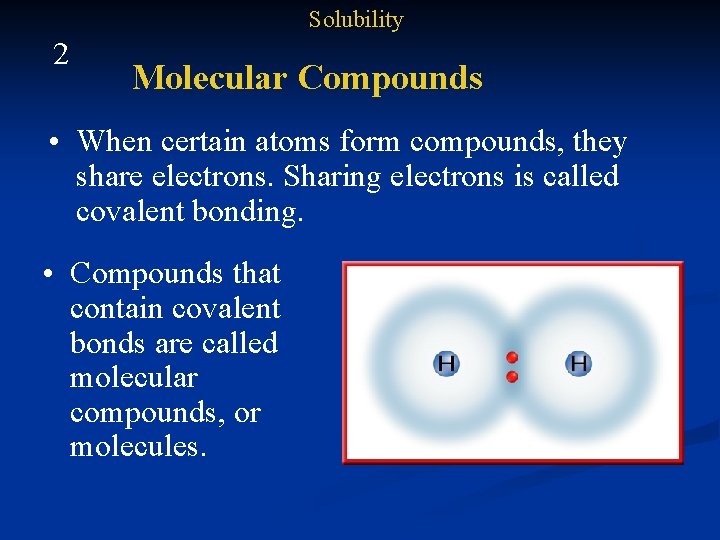 Solubility

2

Molecular Compounds

• When certain atoms form compounds, they share electrons. Sharing electrons is called covalent bonding.

• Compounds that contain covalent bonds are called molecular compounds, or molecules.

H H